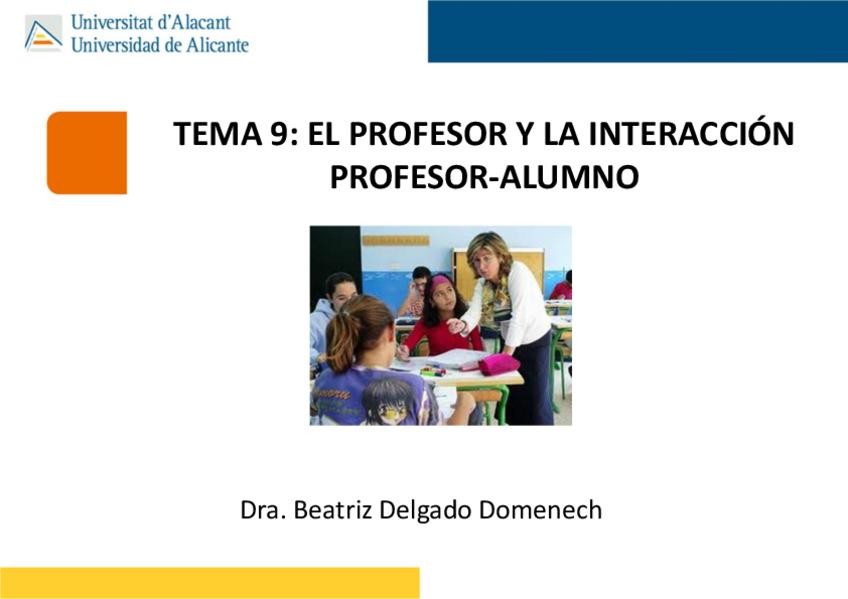 Universitat d'Alacant
Universidad de Alicante

TEMA 9: EL PROFESOR Y LA INTERACCIÓN PROFESOR-ALUMNO

Dra. Beatriz Delgado Domenech